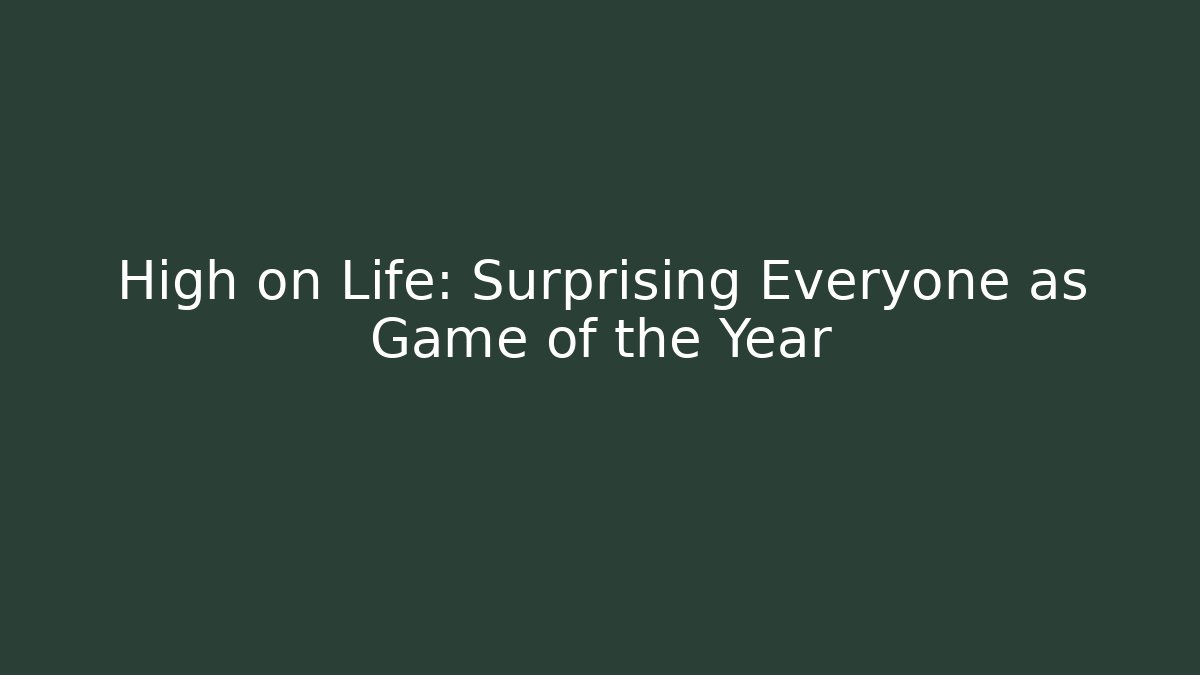 High on Life: Surprising Everyone as Game of the Year